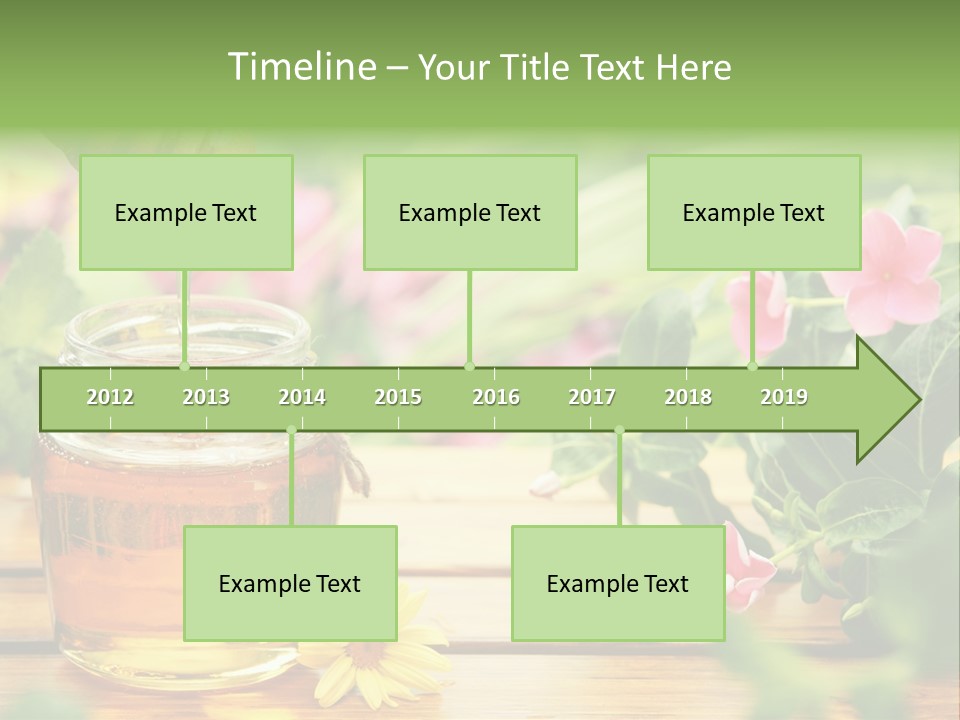 Timeline – Your Title Text Here

Example Text

Example Text

Example Text

2012 2013 2014 2015 2016 2017 2018 2019

Example Text

Example Text